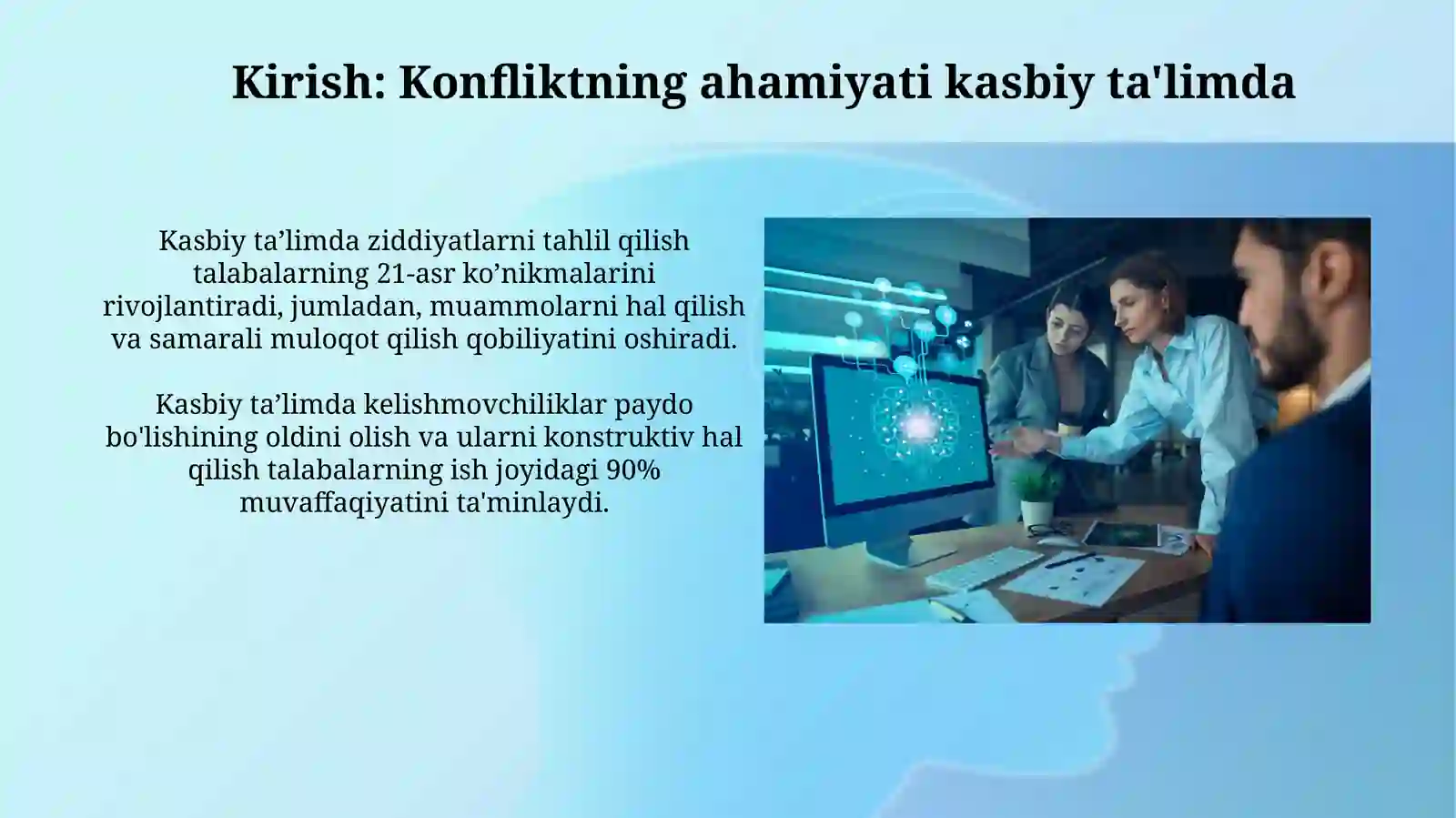 Kirish: Konfliktning ahamiyati kasbiy ta'limda

Kasbiy ta’limda ziddiyatlarni tahlil qilish talabalarning 21-asr ko’nikmalarini rivojlantiradi, jumladan, muammolarni hal qilish va samarali muloqot qilish qobiliyatini oshiradi.

Kasbiy ta’limda kelishmovchiliklar paydo bo'lishining oldini olish va ularni konstruktiv hal qilish talabalarning ish joyidagi 90% muvaffaqiyatini ta'minlaydi.